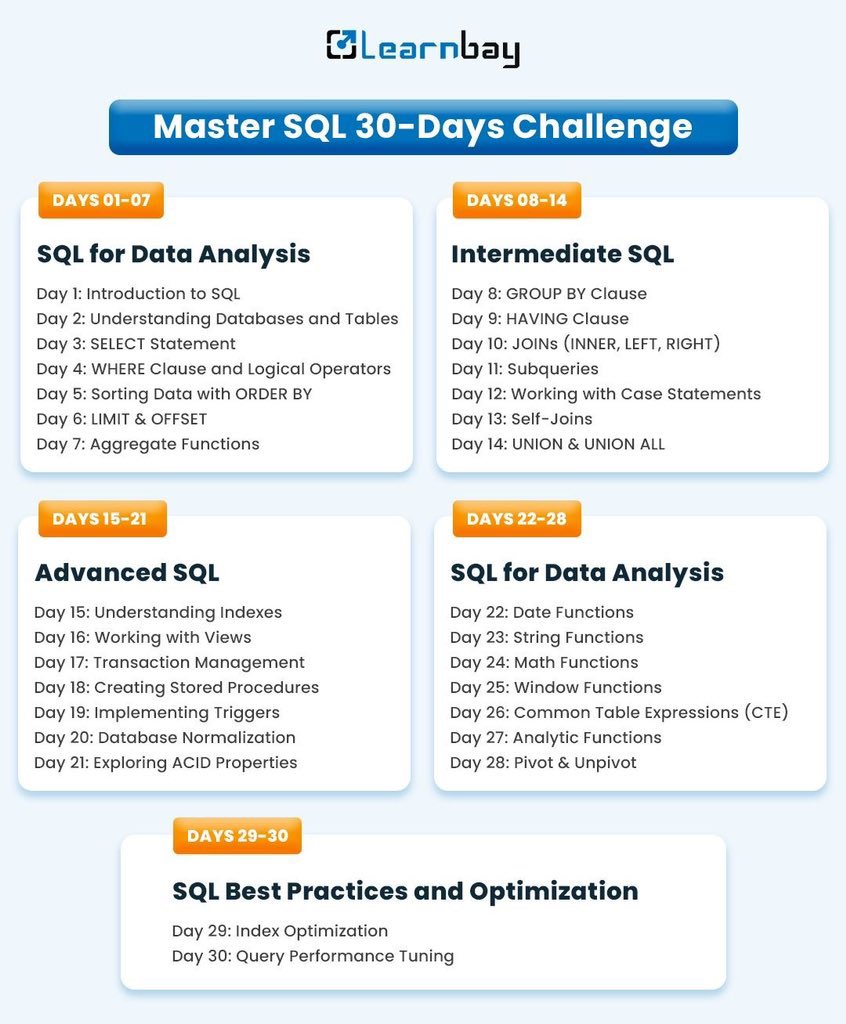 Learnbay

Master SQL 30-Days Challenge

DAYS 01-07

SQL for Data Analysis

Day 1: Introduction to SQL
Day 2: Understanding Databases and Tables
Day 3: SELECT Statement
Day 4: WHERE Clause and Logical Operators
Day 5: Sorting Data with ORDER BY
Day 6: LIMIT & OFFSET
Day 7: Aggregate Functions

DAYS 08-14

Intermediate SQL

Day 8: GROUP BY Clause
Day 9: HAVING Clause
Day 10: JOINs (INNER, LEFT, RIGHT)
Day 11: Subqueries
Day 12: Working with Case Statements
Day 13: Self-Joins
Day 14: UNION & UNION ALL

DAYS 15-21

Advanced SQL

Day 15: Understanding Indexes
Day 16: Working with Views
Day 17: Transaction Management
Day 18: Creating Stored Procedures
Day 19: Implementing Triggers
Day 20: Database Normalization
Day 21: Exploring ACID Properties

DAYS 22-28

SQL for Data Analysis

Day 22: Date Functions
Day 23: String Functions
Day 24: Math Functions
Day 25: Window Functions
Day 26: Common Table Expressions (CTE)
Day 27: Analytic Functions
Day 28: Pivot & Unpivot

DAYS 29-30

SQL Best Practices and Optimization

Day 29: Index Optimization
Day 30: Query Performance Tuning